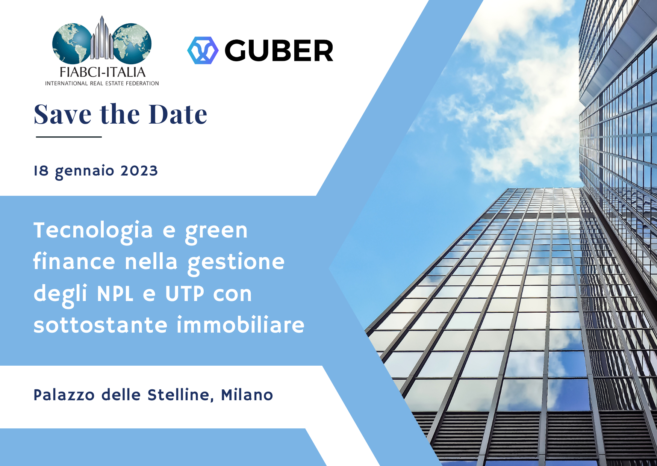 FIABCI-ITALIA
INTERNATIONAL REAL ESTATE FEDERATION

GUBER

Save the Date

18 gennaio 2023

Tecnologia e green finance nella gestione degli NPL e UTP con sottostante immobiliare

Palazzo delle Stelline, Milano